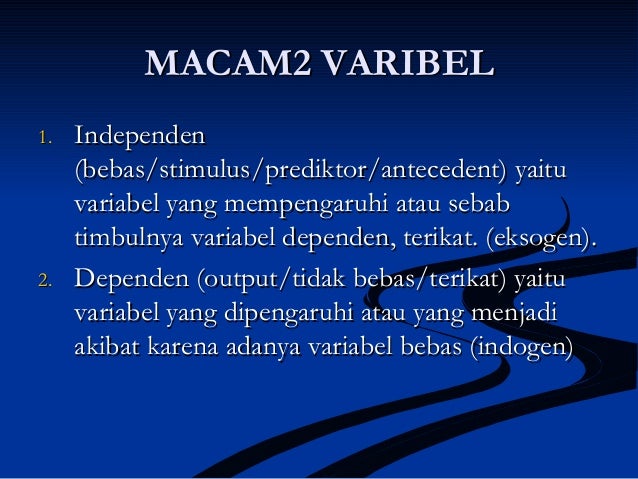 MACAM2 VARIBEL

1. Independen (bebas/stimulus/prediktor/antecedent) yaitu variabel yang mempengaruhi atau sebab timbulnya variabel dependen, terikat. (eksogen).
2. Dependen (output/tidak bebas/terikat) yaitu variabel yang dipengaruhi atau yang menjadi akibat karena adanya variabel bebas (indogen)